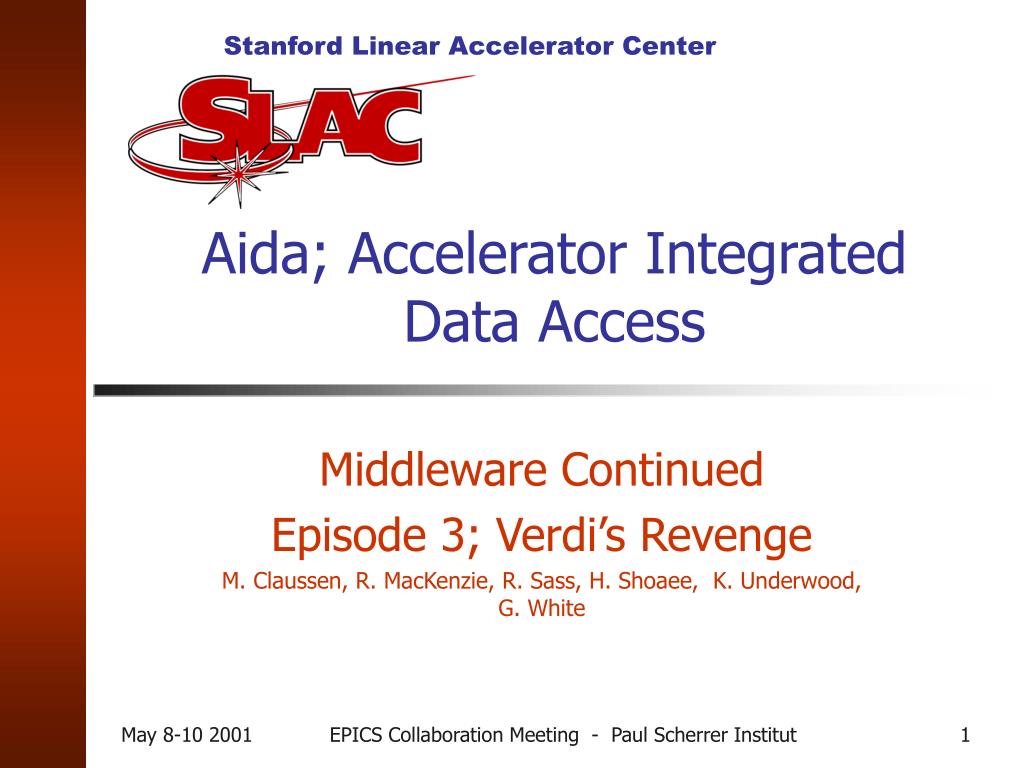 Stanford Linear Accelerator Center

SLAC

Aida; Accelerator Integrated Data Access

Middleware Continued

Episode 3; Verdi's Revenge

M. Claussen, R. MacKenzie, R. Sass, H. Shoaee, K. Underwood, G. White

May 8-10 2001

EPICS Collaboration Meeting - Paul Scherrer Institut

1